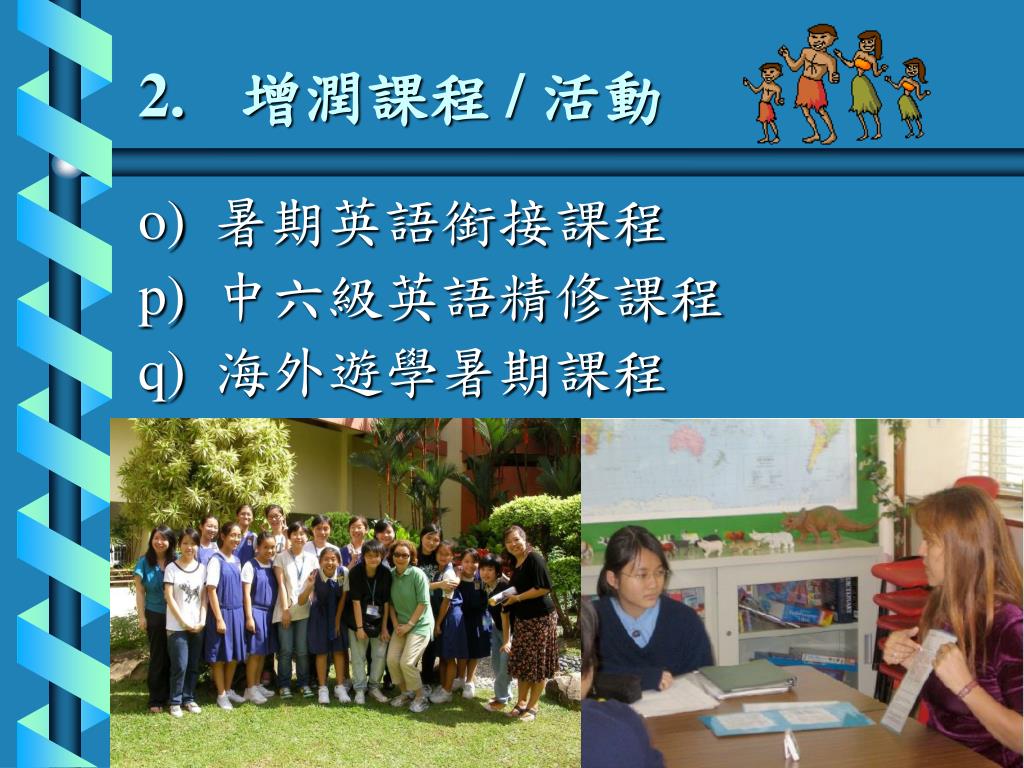 2. 增潤課程 / 活動

o) 暑期英語銜接課程
p) 中六級英語精修課程
q) 海外遊學暑期課程